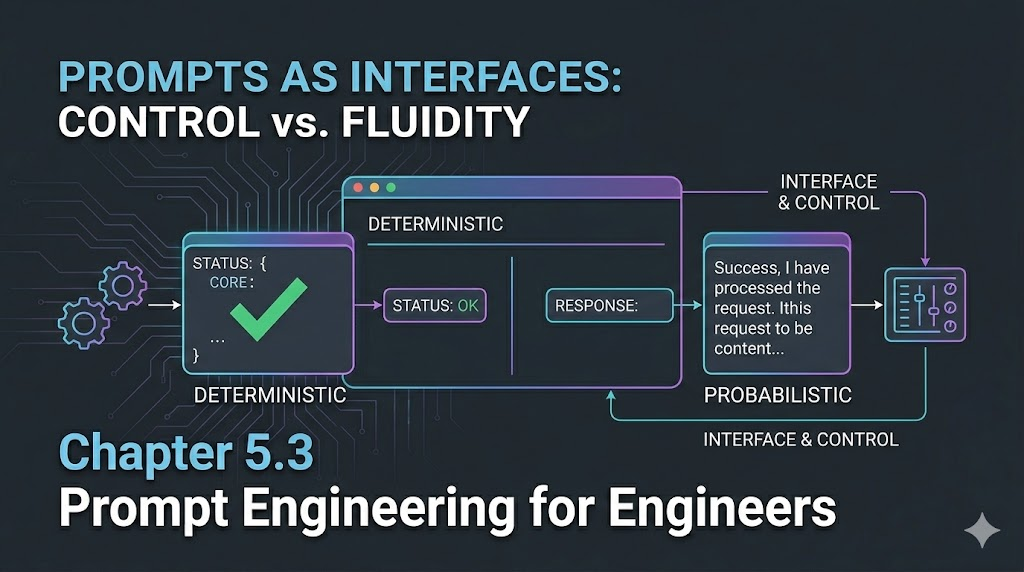 PROMPTS AS INTERFACES:
CONTROL vs. FLUIDITY

INTERFACE & CONTROL

DETERMINISTIC

STATUS: {
CORE:
...
}

STATUS: OK

RESPONSE:

Success, I have processed the request. Ithis request to be content...

DETERMINISTIC

PROBABILISTIC

INTERFACE & CONTROL

Chapter 5.3
Prompt Engineering for Engineers